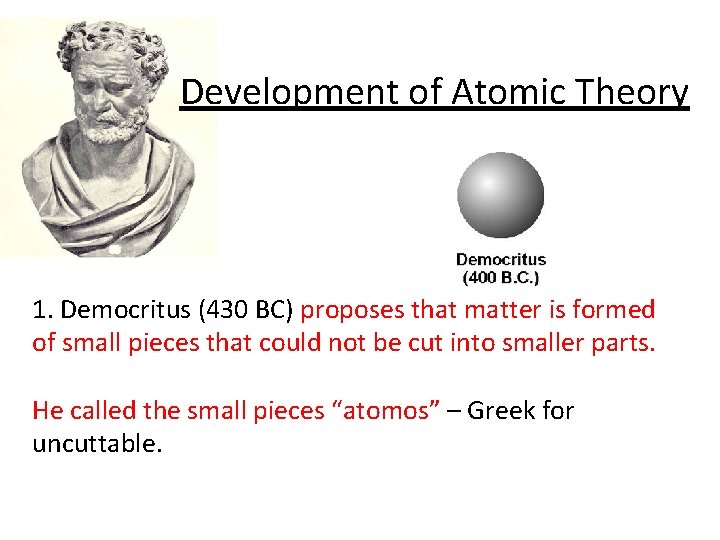 Development of Atomic Theory

Democritus
(400 B.C.)

1. Democritus (430 BC) proposes that matter is formed of small pieces that could not be cut into smaller parts.

He called the small pieces “atomos” – Greek for uncuttable.